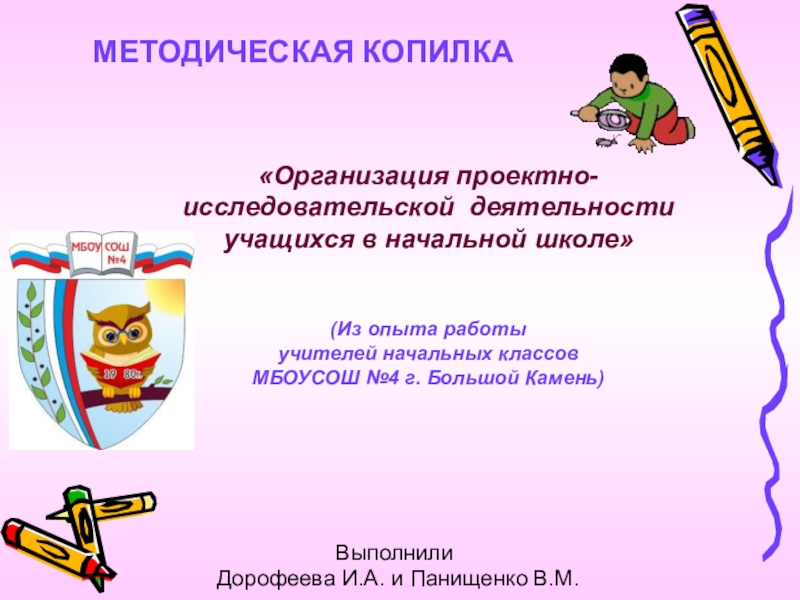 МЕТОДИЧЕСКАЯ КОПИЛКА

«Организация проектно-исследовательской деятельности учащихся в начальной школе»

МБОУ СОШ №4

19 80г.

(Из опыта работы учителей начальных классов МБОУСОШ №4 г. Большой Камень)

Выполнили
Дорофеева И.А. и Панищенко В.М.